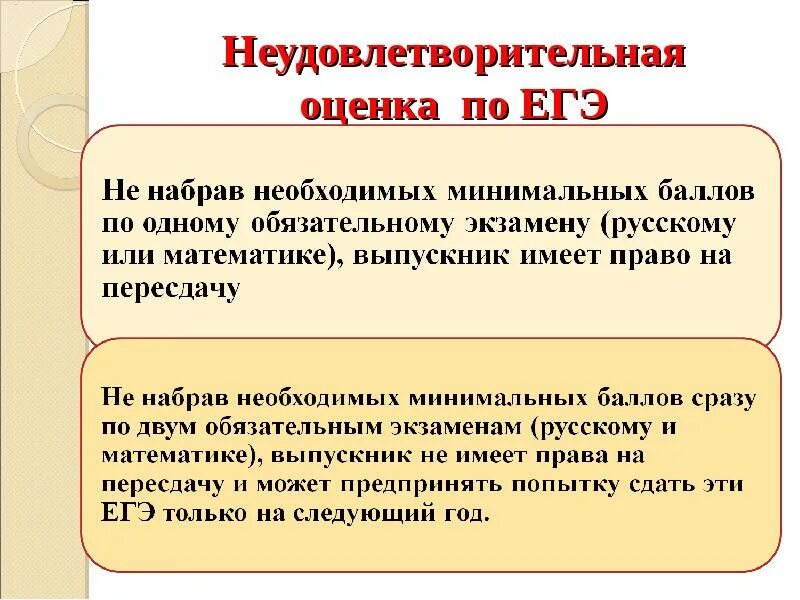 Неудовлетворительная оценка по ЕГЭ

Не набрав необходимых минимальных баллов по одному обязательному экзамену (русскому или математике), выпускник имеет право на пересдачу

Не набрав необходимых минимальных баллов сразу по двум обязательным экзаменам (русскому и математике), выпускник не имеет права на пересдачу и может предпринять попытку сдать эти ЕГЭ только на следующий год.